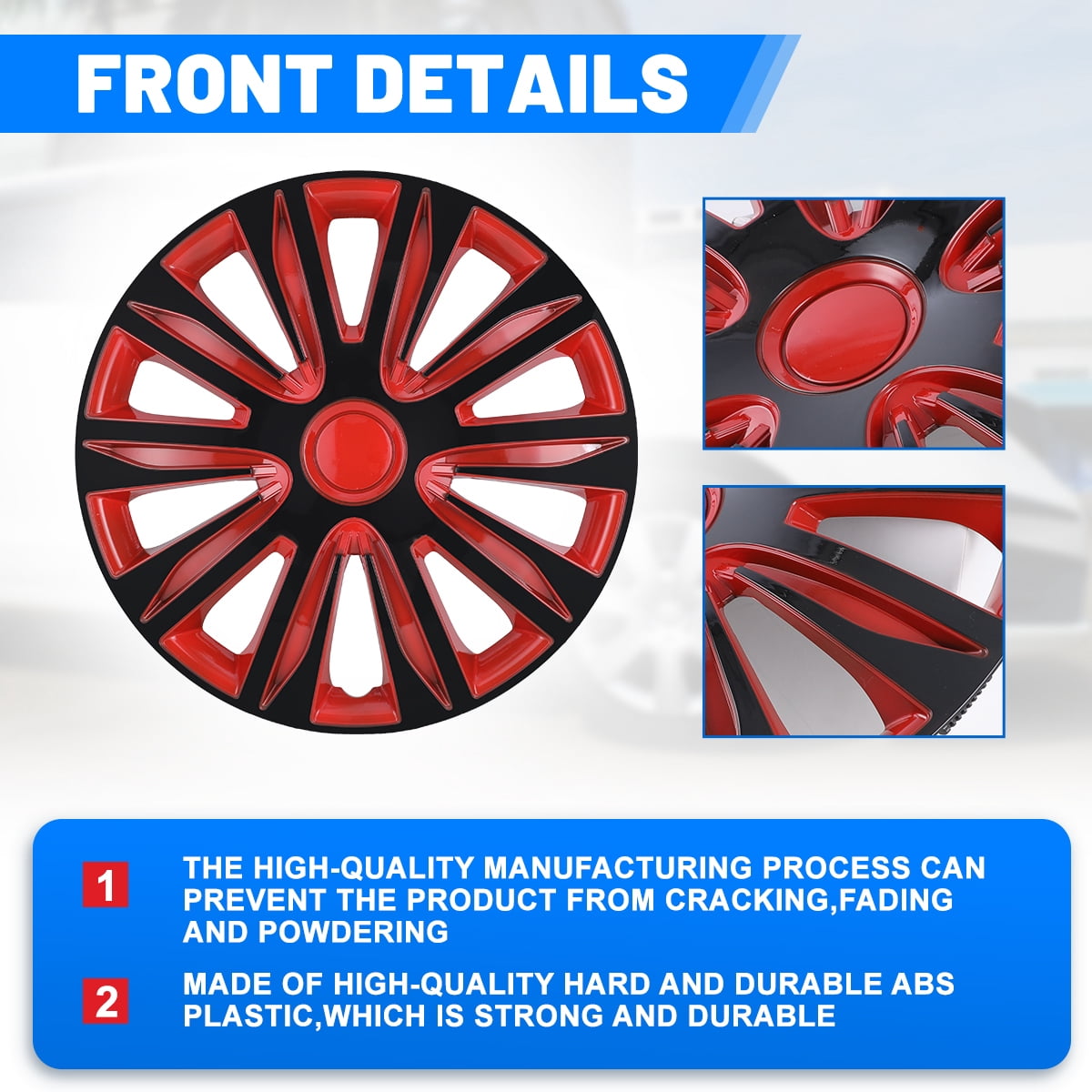 FRONT DETAILS

1 THE HIGH-QUALITY MANUFACTURING PROCESS CAN PREVENT THE PRODUCT FROM CRACKING,FADING AND POWDERING

2 MADE OF HIGH-QUALITY HARD AND DURABLE ABS PLASTIC,WHICH IS STRONG AND DURABLE